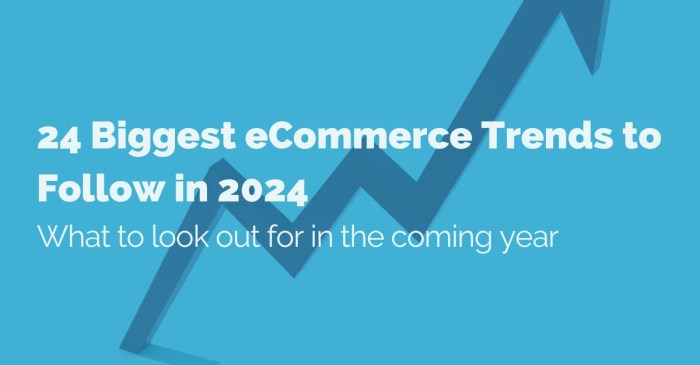 24 Biggest eCommerce Trends to Follow in 2024

What to look out for in the coming year